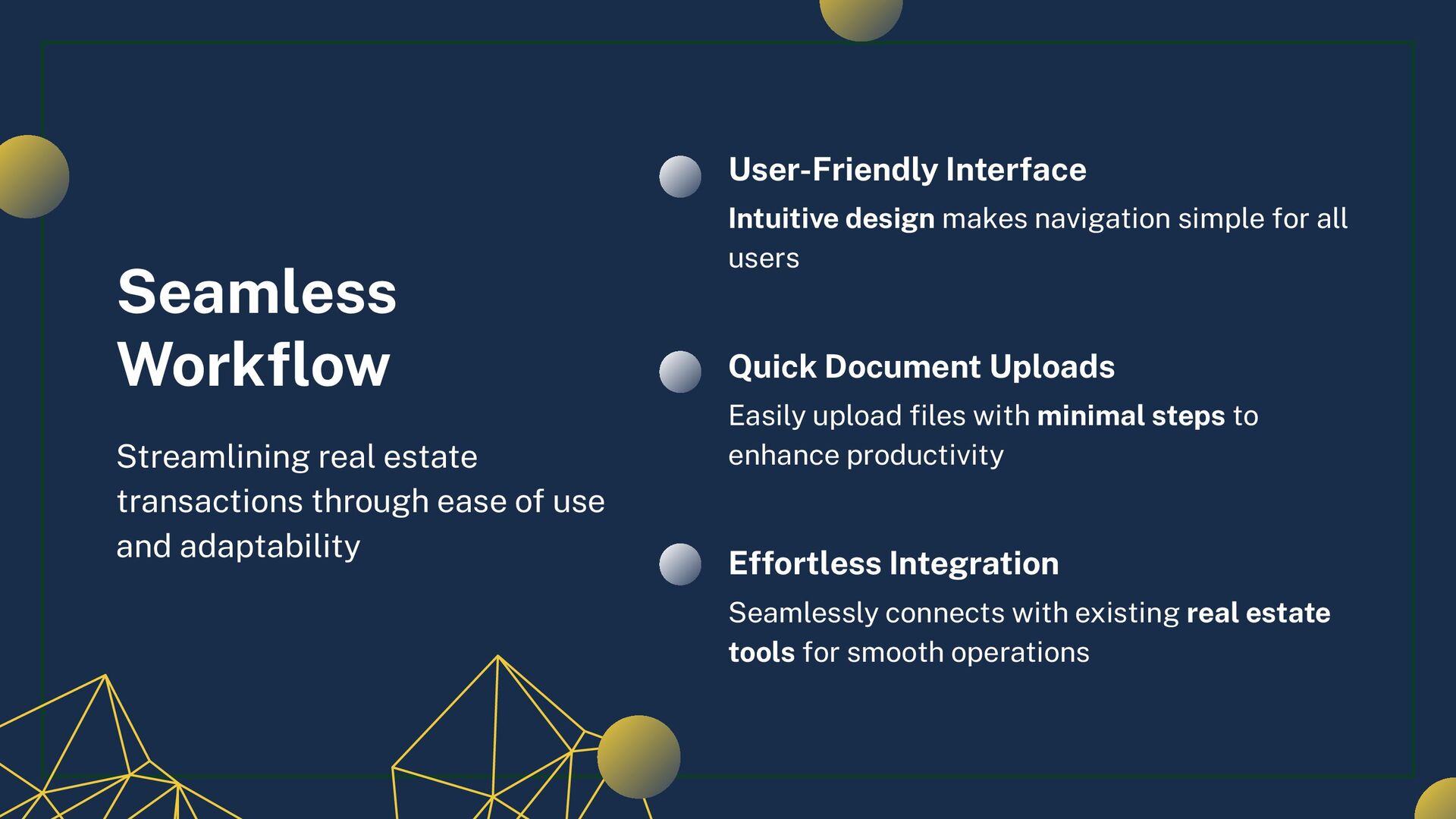 Seamless Workflow

Streamlining real estate transactions through ease of use and adaptability

User-Friendly Interface

Intuitive design makes navigation simple for all users

Quick Document Uploads

Easily upload files with minimal steps to enhance productivity

Effortless Integration

Seamlessly connects with existing real estate tools for smooth operations